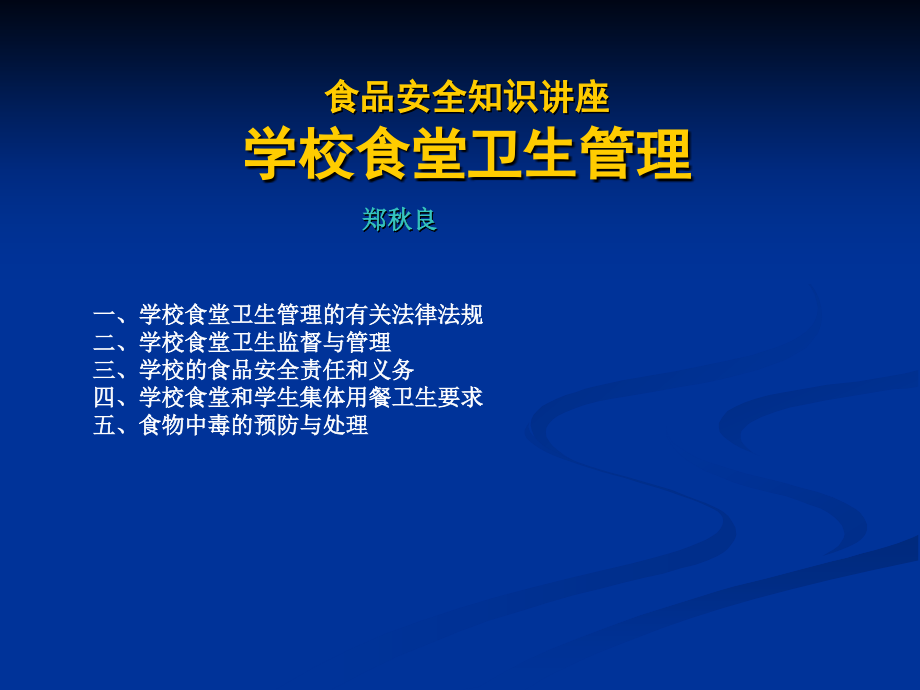 食品安全知识讲座
学校食堂卫生管理

郑秋良

一、学校食堂卫生管理的有关法律法规
二、学校食堂卫生监督与管理
三、学校的食品安全责任和义务
四、学校食堂和学生集体用餐卫生要求
五、食物中毒的预防与处理